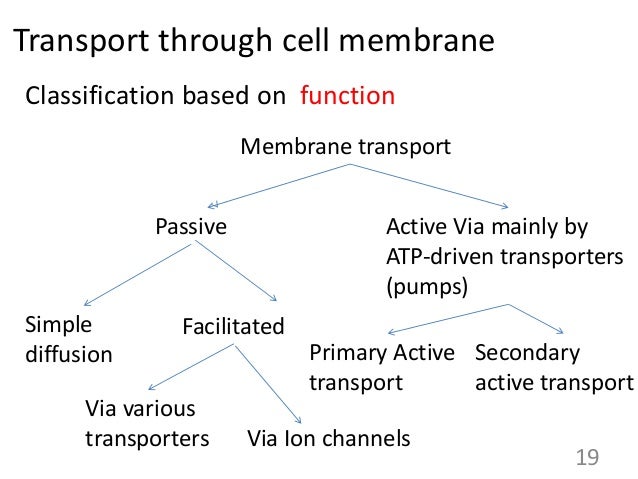 Transport through cell membrane

Classification based on function

Membrane transport

Passive

Active Via mainly by ATP-driven transporters (pumps)

Simple diffusion

Facilitated

Primary Active transport

Secondary active transport

Via various transporters

Via Ion channels

19